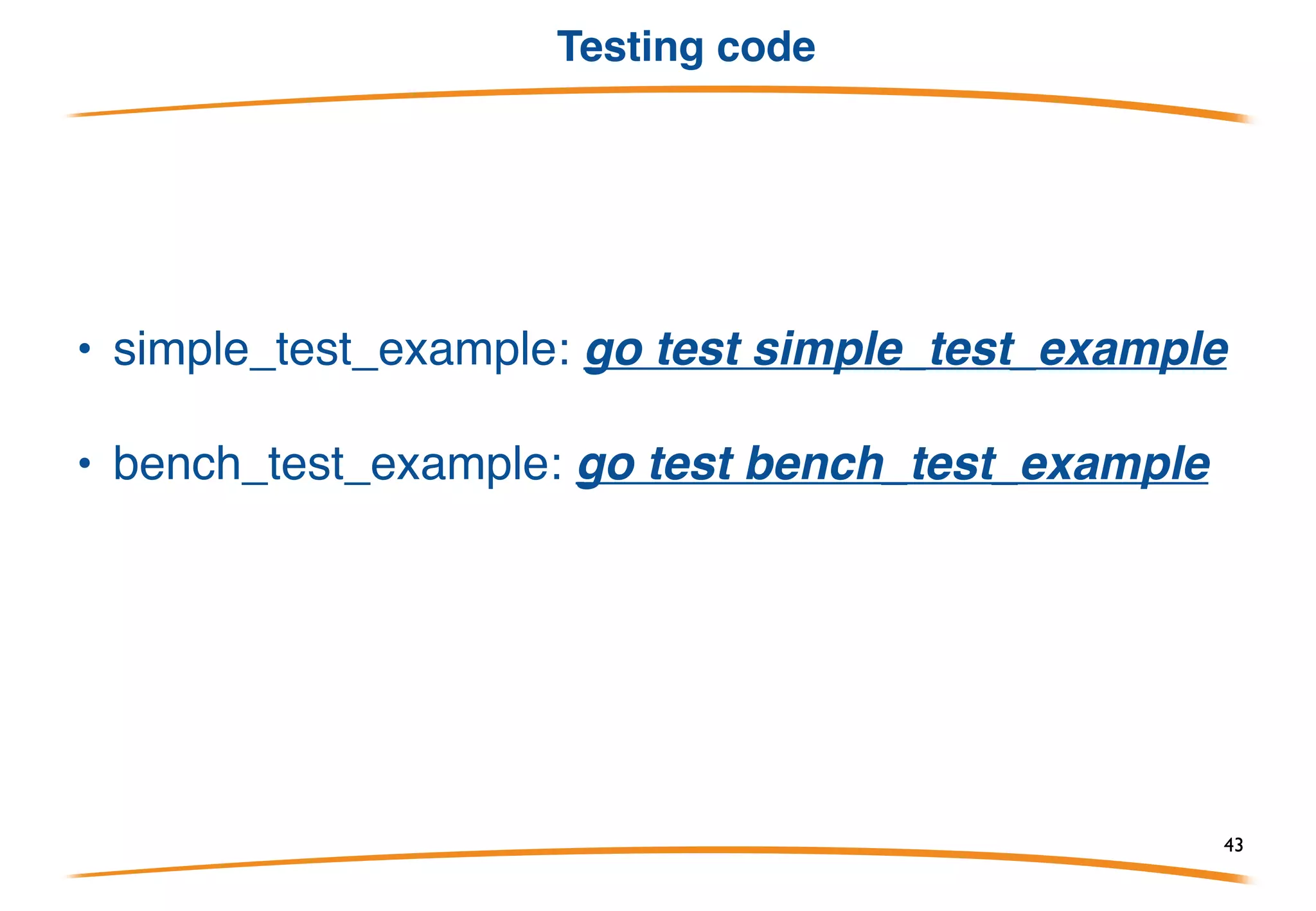 Testing code

• simple_test_example: go test simple_test_example

• bench_test_example: go test bench_test_example

43